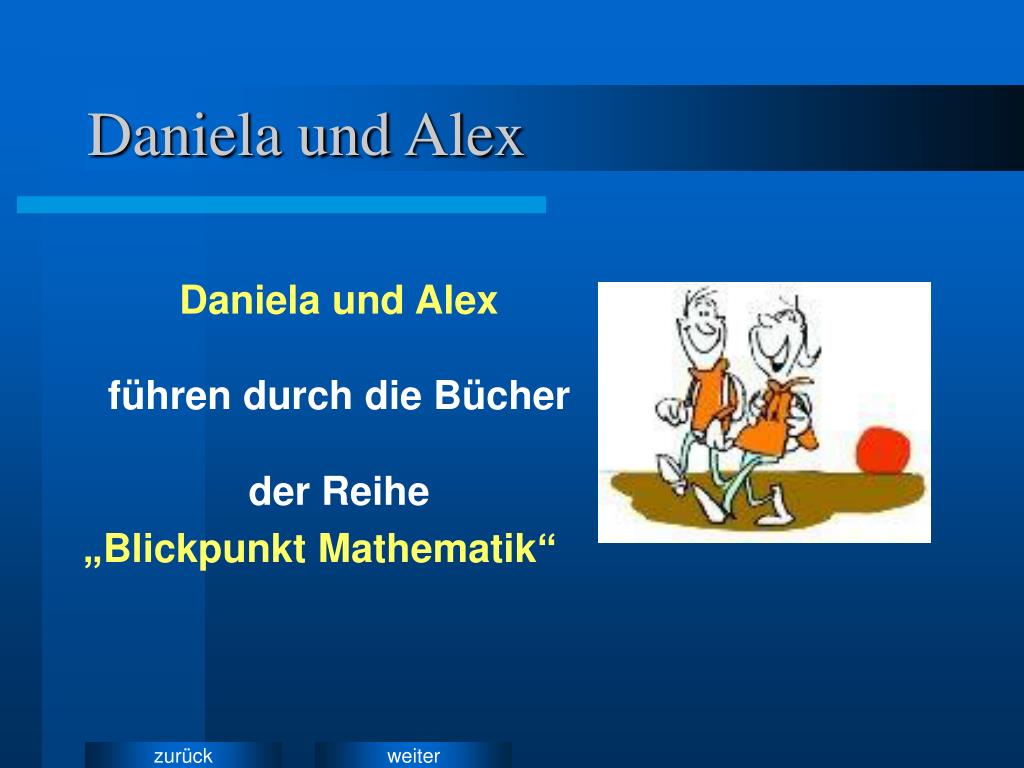 Daniela und Alex

Daniela und Alex

führen durch die Bücher

der Reihe
„Blickpunkt Mathematik“

zurück

weiter